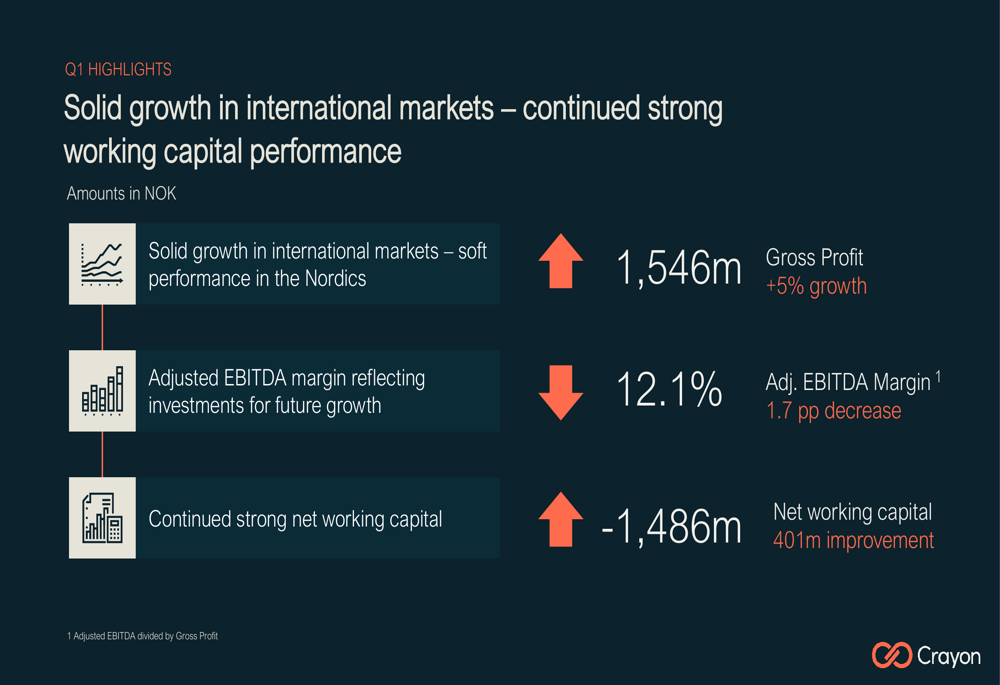 Q1 HIGHLIGHTS

Solid growth in international markets – continued strong working capital performance

Amounts in NOK

Solid growth in international markets – soft performance in the Nordics

1,546m

Gross Profit
+5% growth

Adjusted EBITDA margin reflecting investments for future growth

12.1%

Adj. EBITDA Margin $^1$
1.7 pp decrease

Continued strong net working capital

-1,486m

Net working capital
401m improvement

1 Adjusted EBITDA divided by Gross Profit

Crayon